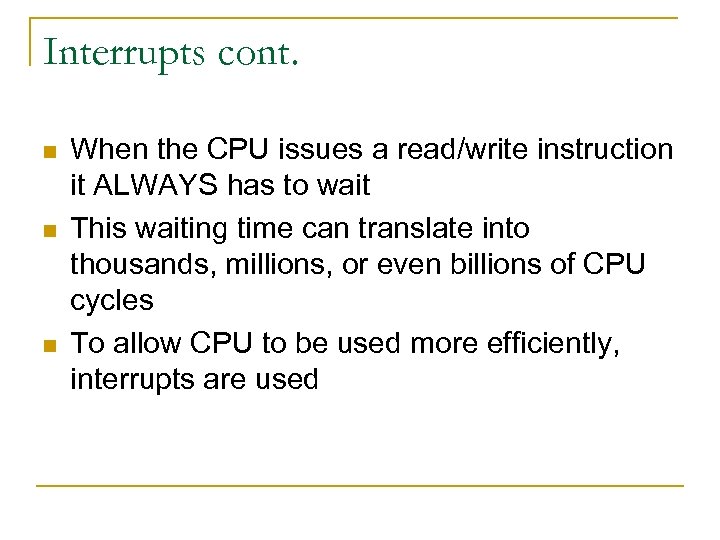 Interrupts cont.

- When the CPU issues a read/write instruction it ALWAYS has to wait
- This waiting time can translate into thousands, millions, or even billions of CPU cycles
- To allow CPU to be used more efficiently, interrupts are used